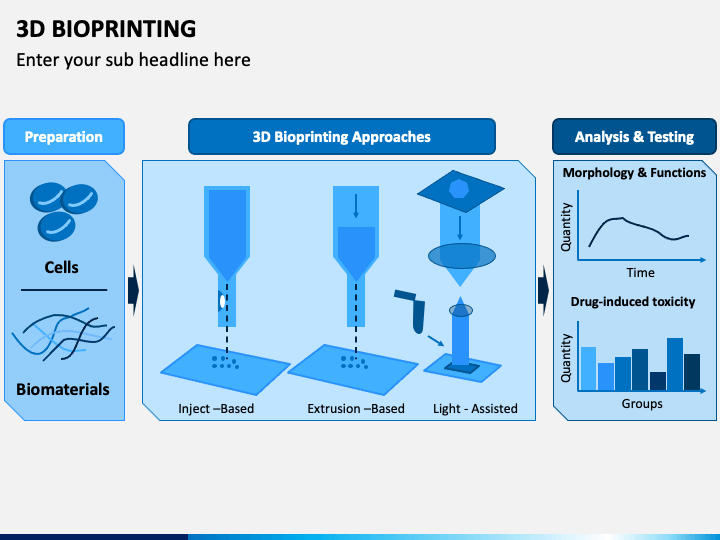 3D BIOPRINTING

Enter your sub headline here

Preparation

Cells

Biomaterials

3D Bioprinting Approaches

Inject –Based

Extrusion –Based

Light - Assisted

Analysis & Testing

Morphology & Functions

Quantity

Time

Drug-induced toxicity

Quantity

Groups